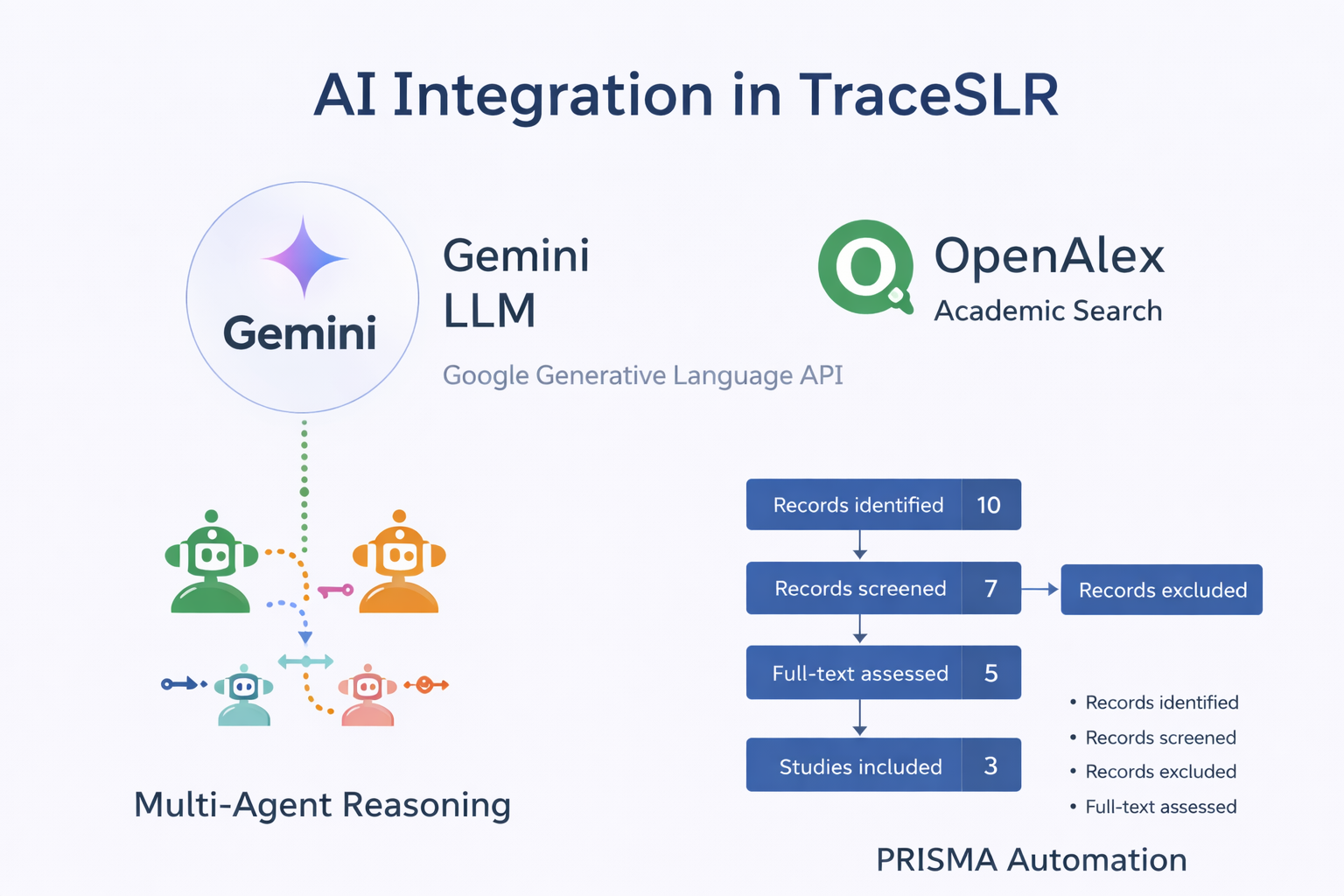 AI Integration in TraceSLR

Gemini

Gemini
LLM

Google Generative Language API

OpenAlex
Academic Search

Multi-Agent Reasoning

Records identified 10

Records screened 7

Records excluded

Full-text assessed 5

Studies included 3

• Records identified
• Records screened
• Records excluded
• Full-text assessed

PRISMA Automation